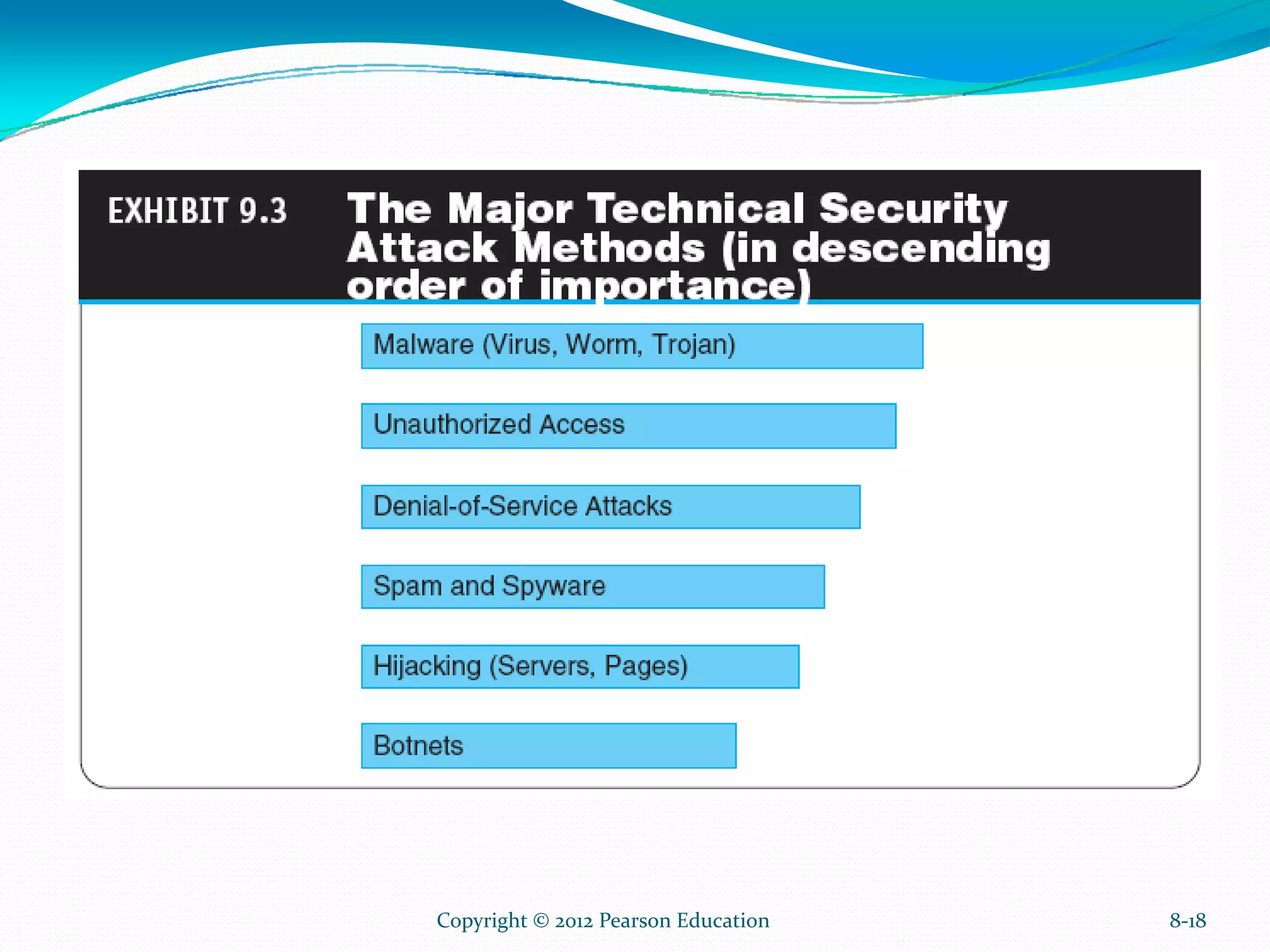 EXHIBIT 9.3 The Major Technical Security Attack Methods (in descending order of importance)

Malware (Virus, Worm, Trojan)

Unauthorized Access

Denial-of-Service Attacks

Spam and Spyware

Hijacking (Servers, Pages)

Botnets

Copyright © 2012 Pearson Education

8-18